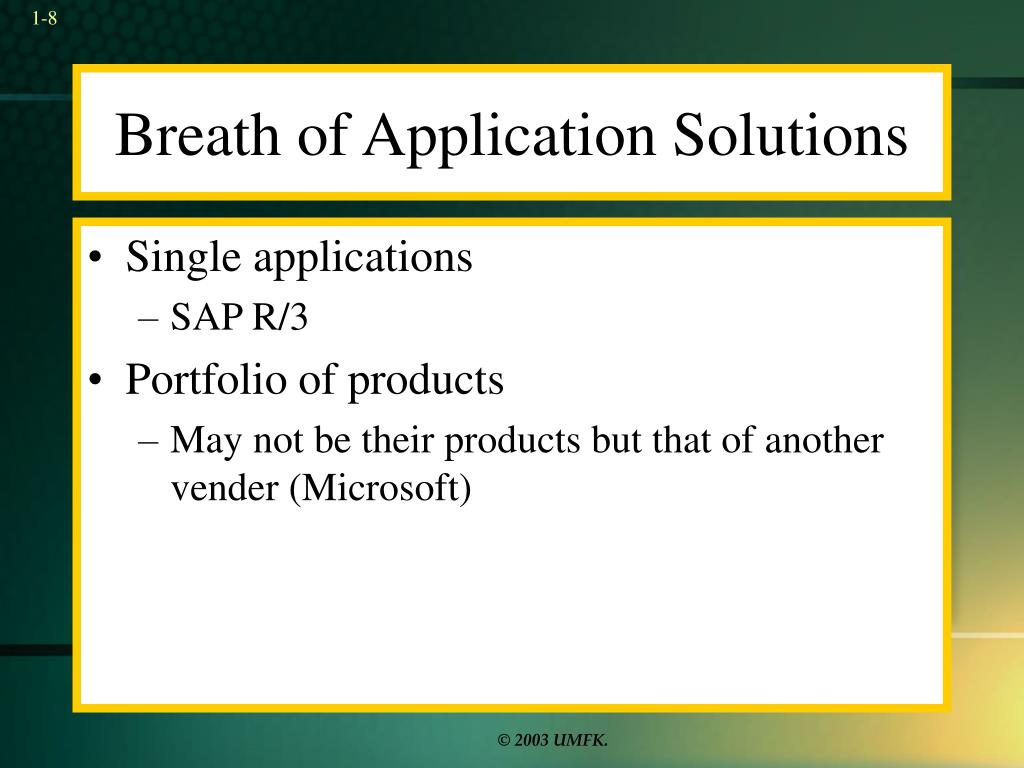 1-8

Breath of Application Solutions

• Single applications
  – SAP R/3
• Portfolio of products
  – May not be their products but that of another vender (Microsoft)

© 2003 UMFK.